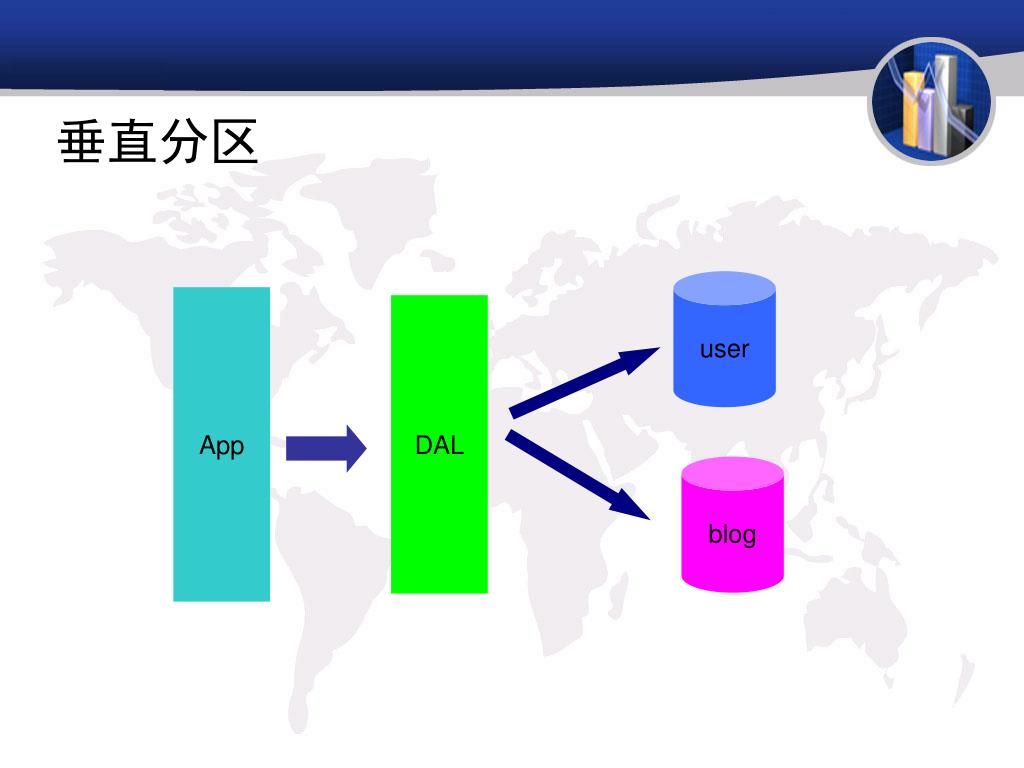 垂直分区

App

DAL

user

blog